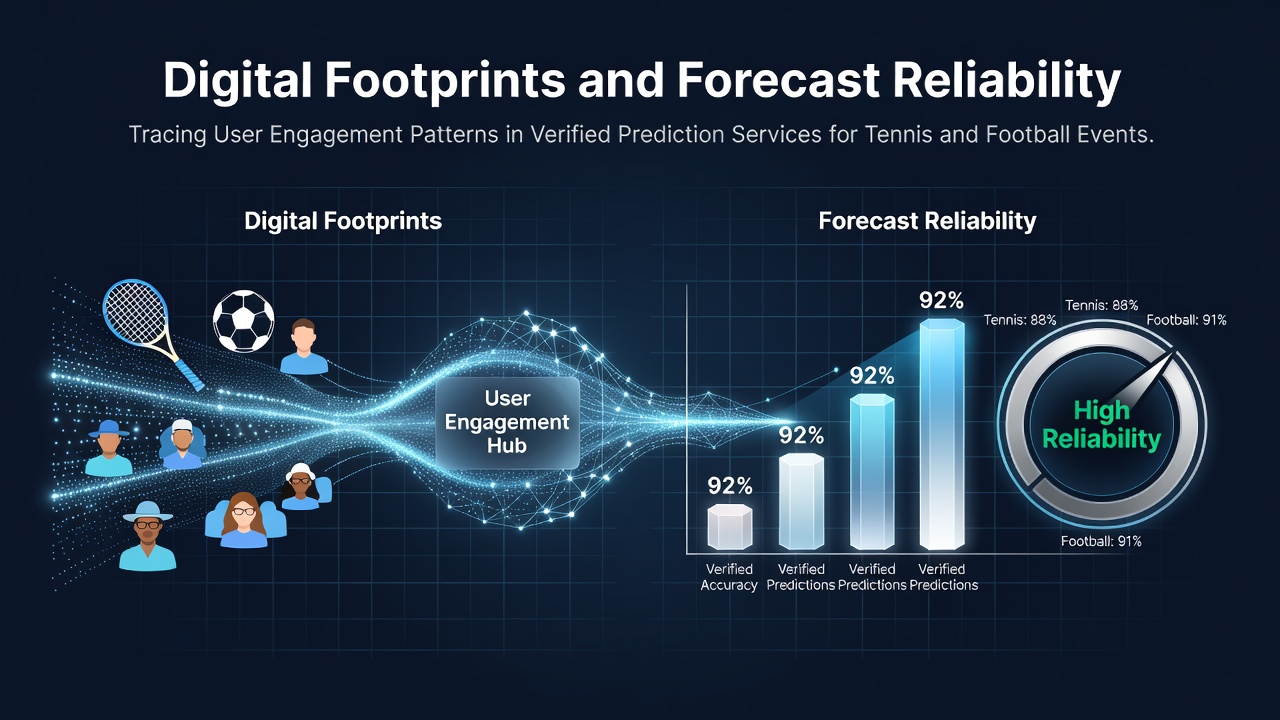 Digital Footprints and Forecast Reliability

Tracing User Engagement Patterns in Verified Prediction Services for Tennis and Football Events.

Digital Footprints

User Engagement Hub

Forecast Reliability

92%
92%
92%
92%

Verified Accuracy
Verified Predictions
Verified Predictions
Verified Predictions

Tennis: 88%
Tennis: 88%
Football: 91%

High Reliability

Football: 91%